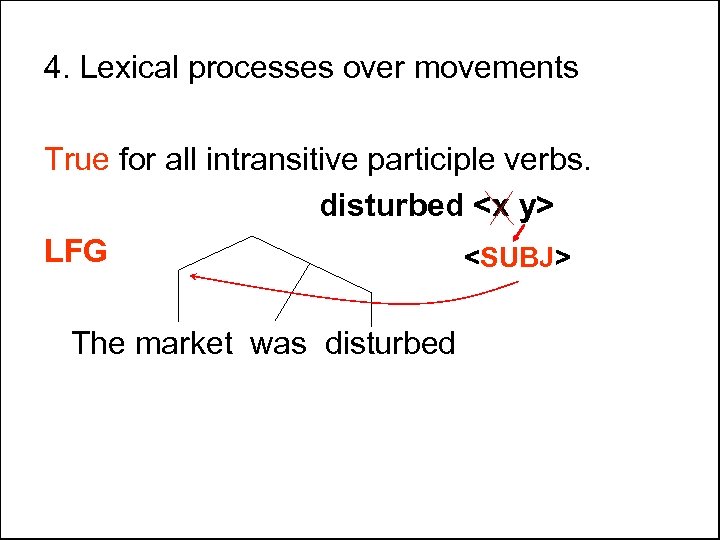 4. Lexical processes over movements

True for all intransitive participle verbs.

disturbed <x y>

LFG

<SUBJ>

The market was disturbed